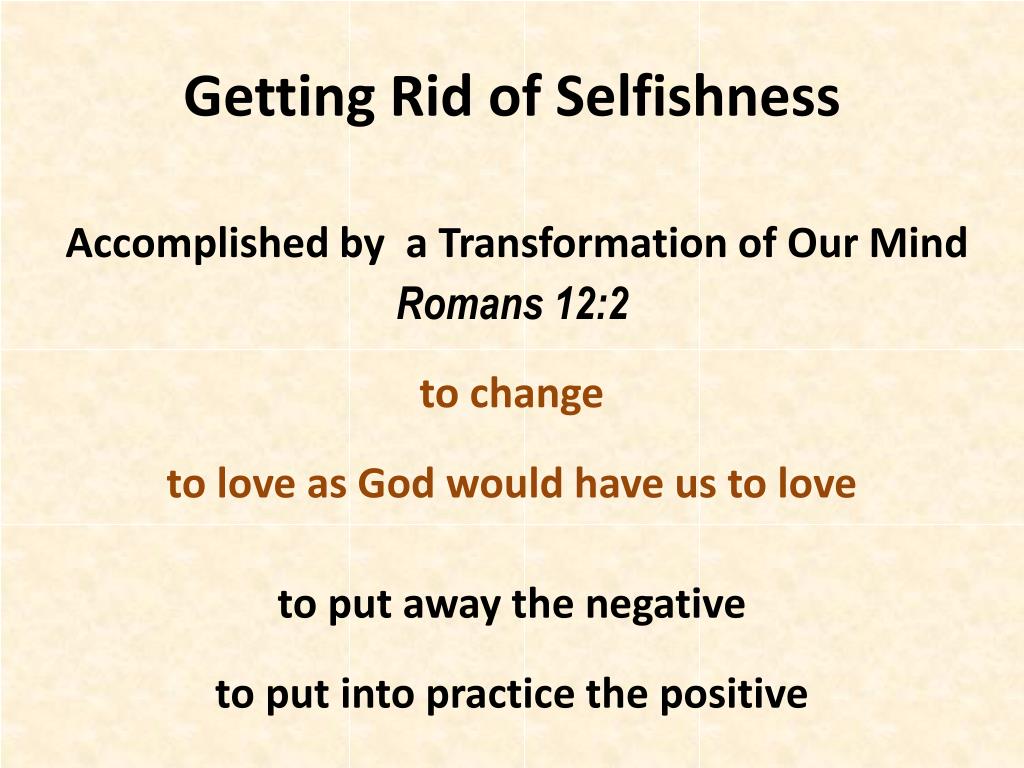 Getting Rid of Selfishness

Accomplished by a Transformation of Our Mind
Romans 12:2

to change

to love as God would have us to love

to put away the negative

to put into practice the positive